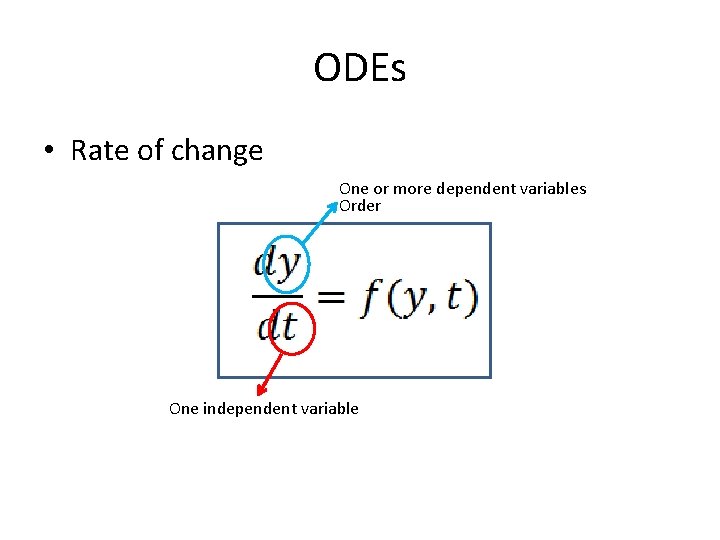 ODEs

• Rate of change

One or more dependent variables
Order

$\frac{dy}{dt} = f(y, t)$

One independent variable